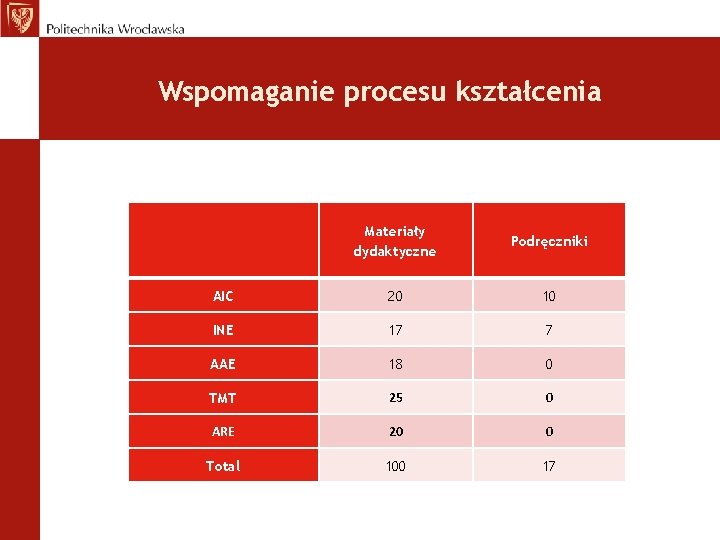 Politechnika Wrocławska

Wspomaganie procesu kształcenia

|  | Materiały dydaktyczne | Podręczniki |
|---|---|---|
| AIC | 20 | 10 |
| INE | 17 | 7 |
| AAE | 18 | 0 |
| TMT | 25 | 0 |
| ARE | 20 | 0 |
| Total | 100 | 17 |